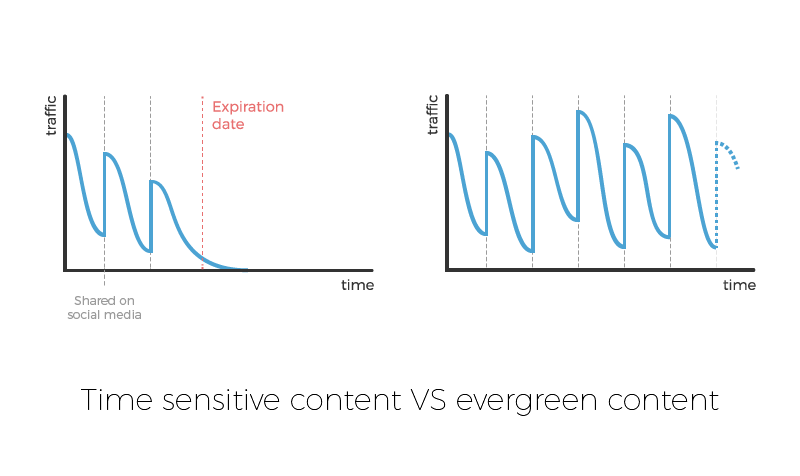 traffic

Expiration date

time

Shared on social media

traffic

time

Time sensitive content VS evergreen content